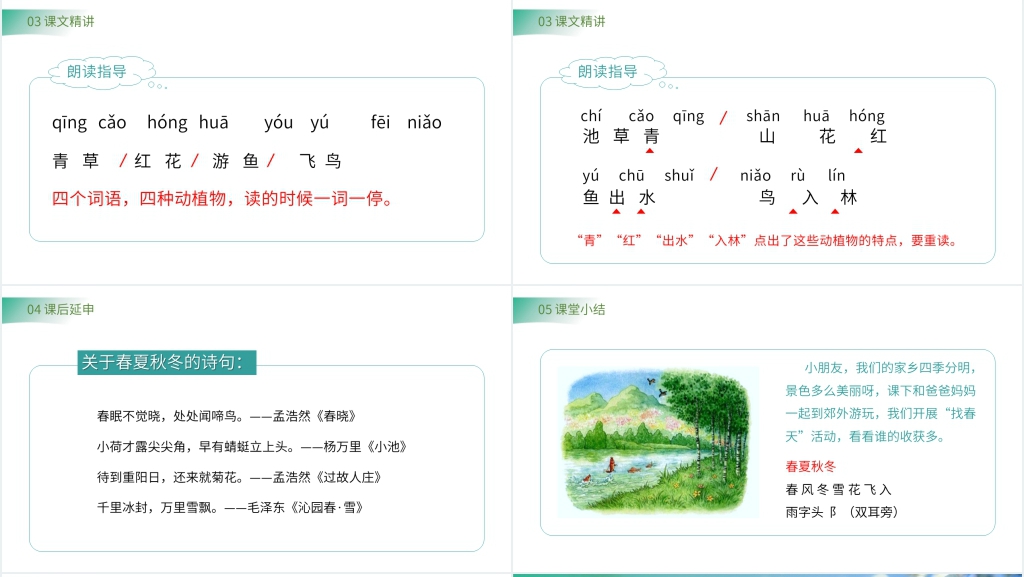 03 课文精讲

朗读指导

qīng cǎo hóng huā yóu yú fēi niǎo

青 草 / 红 花 / 游 鱼 / 飞 鸟

四个词语，四种动植物，读的时候一词一停。

03 课文精讲

朗读指导

chí cǎo qīng / shān huā hóng

池 草 青 山 花 红

yú chū shuǐ / niǎo rù lín

鱼 出 水 鸟 入 林

“青”“红”“出水”“入林”点出了这些动植物的特点，要重读。

04 课后延申

关于春夏秋冬的诗句：

春眠不觉晓，处处闻啼鸟。——孟浩然《春晓》

小荷才露尖尖角，早有蜻蜓立上头。——杨万里《小池》

待到重阳日，还来就菊花。——孟浩然《过故人庄》

千里冰封，万里雪飘。——毛泽东《沁园春·雪》

05 课堂小结

小朋友，我们的家乡四季分明，景色多么美丽呀，课下和爸爸妈妈一起到郊外游玩，我们开展“找春天”活动，看看谁的收获多。

春夏秋冬

春 风 冬 雪 花 飞 入

雨字头 阝（双耳旁）